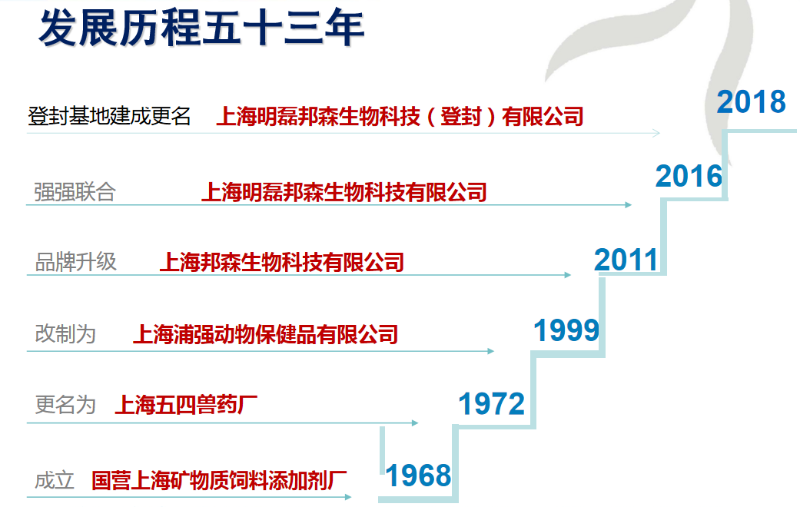 发展历程五十三年

登封基地建成更名　上海明磊邦森生物科技（登封）有限公司　2018

强强联合　上海明磊邦森生物科技有限公司　2016

品牌升级　上海邦森生物科技有限公司　2011

改制为　上海浦强动物保健品有限公司　1999

更名为　上海五四兽药厂　1972

成立　国营上海矿物质饲料添加剂厂　1968